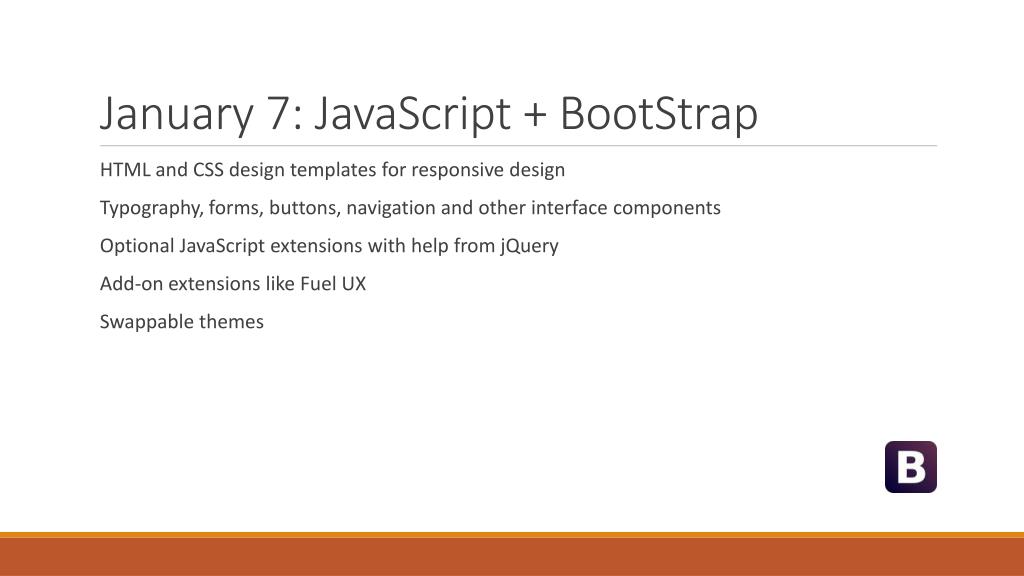 January 7: JavaScript + BootStrap

HTML and CSS design templates for responsive design

Typography, forms, buttons, navigation and other interface components

Optional JavaScript extensions with help from jQuery

Add-on extensions like Fuel UX

Swappable themes

B